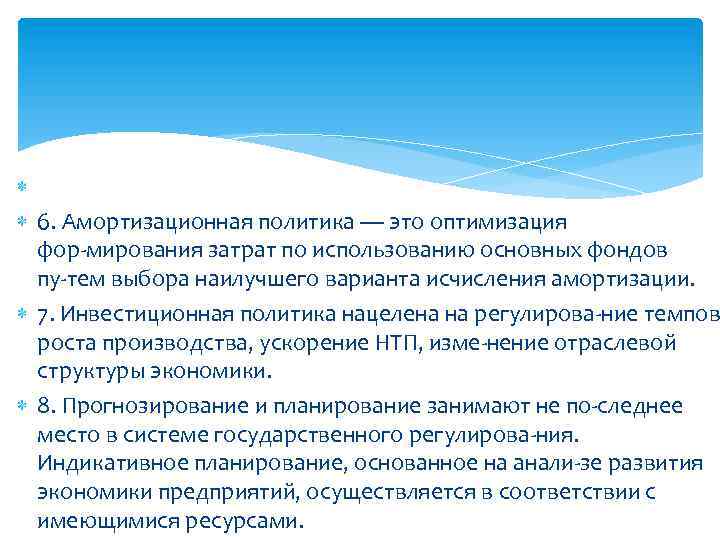 6. Амортизационная политика — это оптимизация фор-мирования затрат по использованию основных фондов пу-тем выбора наилучшего варианта исчисления амортизации.

7. Инвестиционная политика нацелена на регулирова-ние темпов роста производства, ускорение НТП, изме-нение отраслевой структуры экономики.

8. Прогнозирование и планирование занимают не по-следнее место в системе государственного регулирова-ния. Индикативное планирование, основанное на анали-зе развития экономики предприятий, осуществляется в соответствии с имеющимися ресурсами.